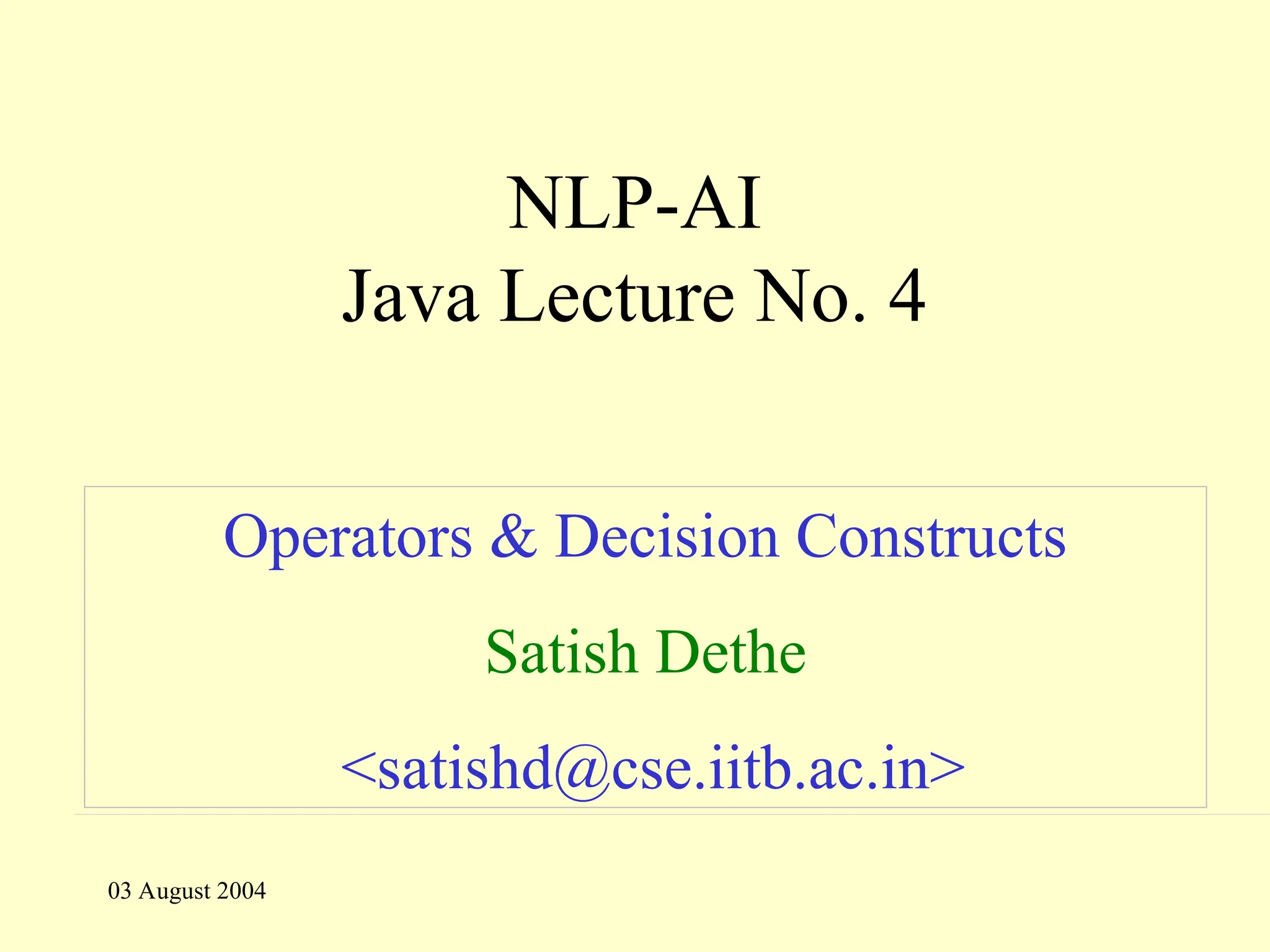 NLP-AI
Java Lecture No. 4

Operators & Decision Constructs

Satish Dethe

<satishd@cse.iitb.ac.in>

03 August 2004